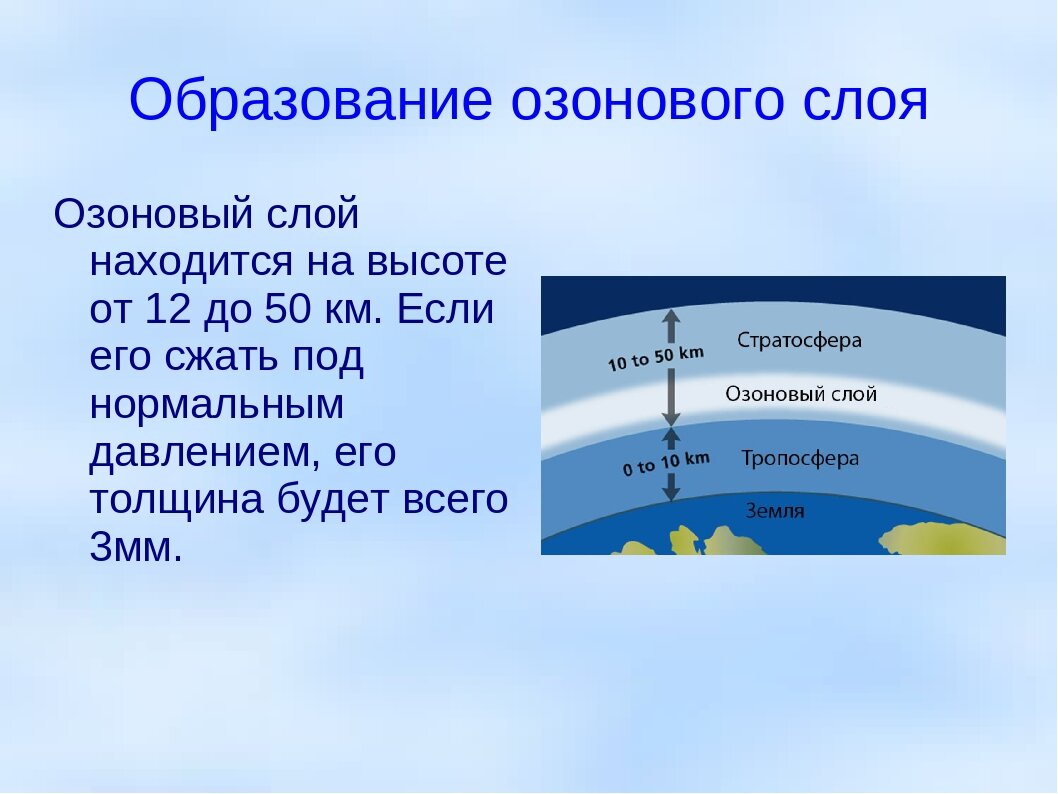 Образование озонового слоя

Озоновый слой находится на высоте от 12 до 50 км. Если его сжать под нормальным давлением, его толщина будет всего 3мм.

10 to 50 km

Стратосфера

Озоновый слой

0 to 10 km

Тропосфера

Земля